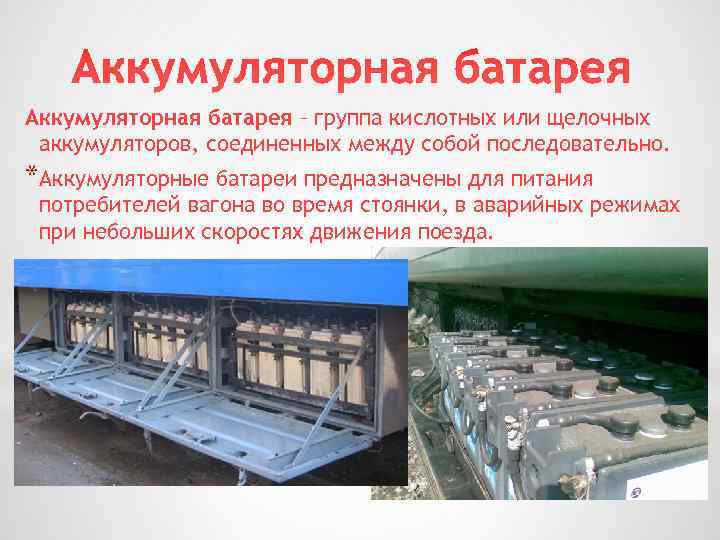 Аккумуляторная батарея

Аккумуляторная батарея – группа кислотных или щелочных аккумуляторов, соединенных между собой последовательно.

*Аккумуляторные батареи предназначены для питания потребителей вагона во время стоянки, в аварийных режимах при небольших скоростях движения поезда.